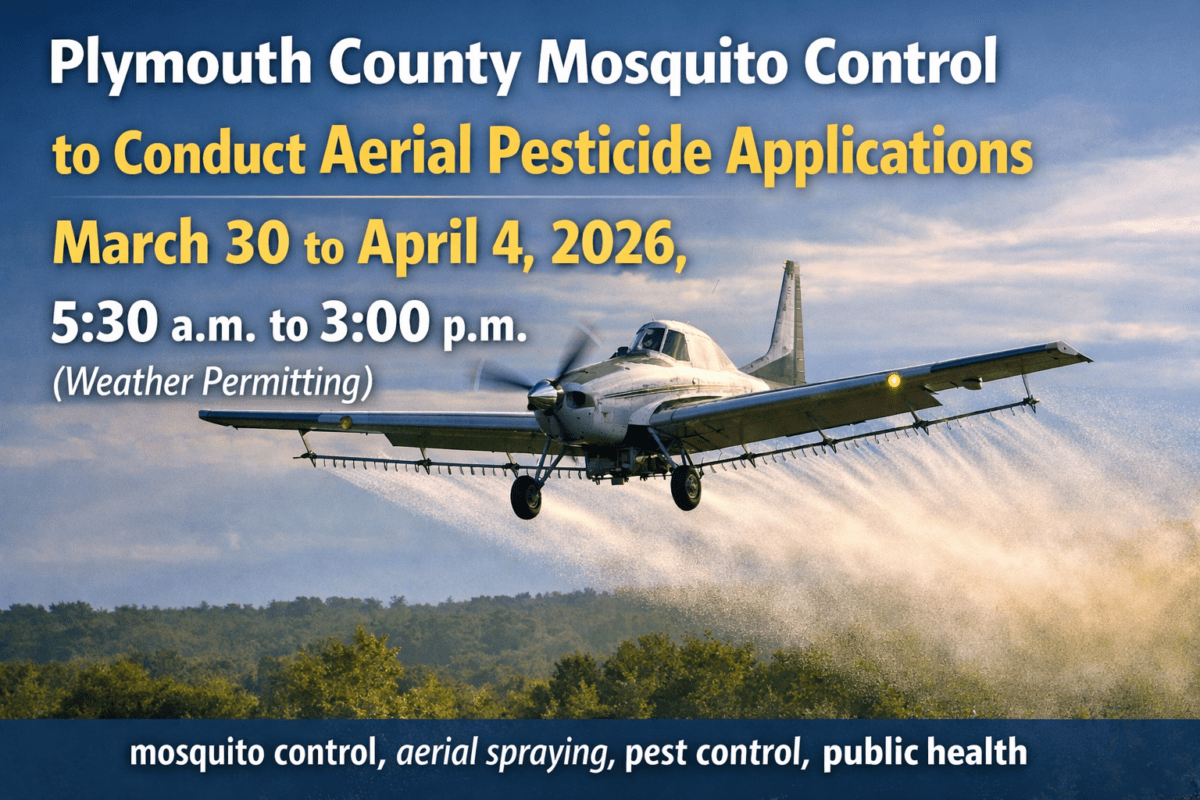 Plymouth County Mosquito Control
to Conduct Aerial Pesticide Applications

March 30 to April 4, 2026,
5:30 a.m. to 3:00 p.m.
(Weather Permitting)

mosquito control, aerial spraying, pest control, public health